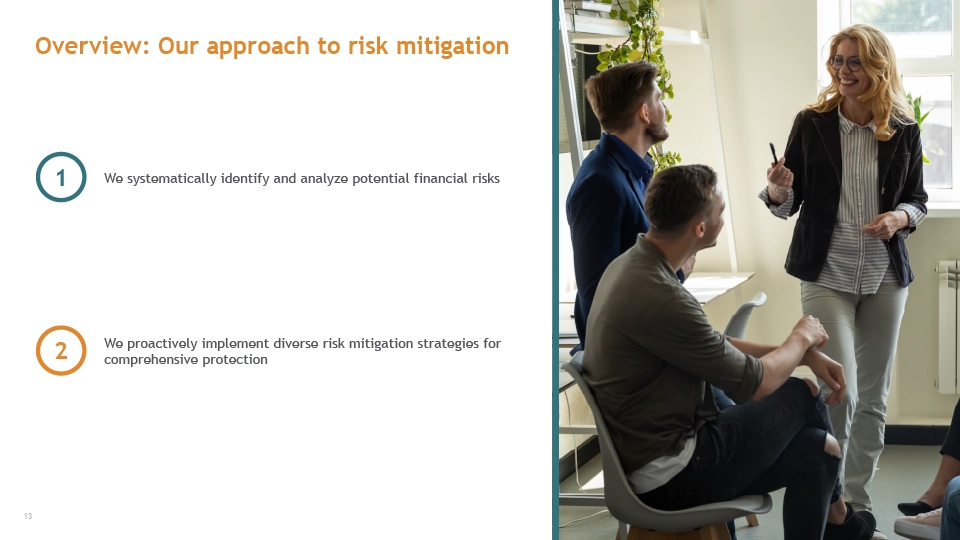 Overview: Our approach to risk mitigation

1

We systematically identify and analyze potential financial risks

2

We proactively implement diverse risk mitigation strategies for comprehensive protection

13